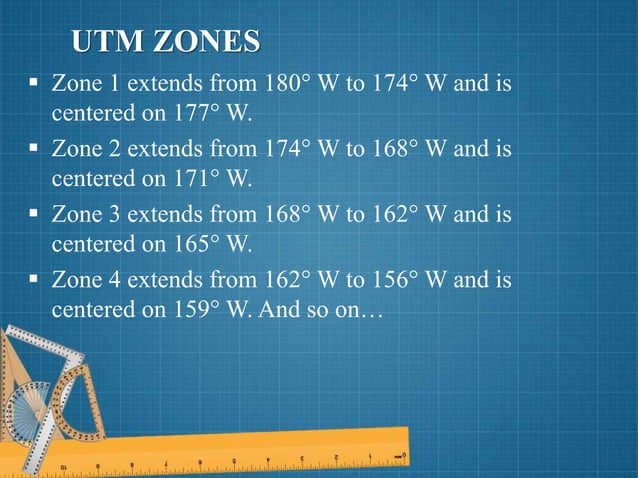 UTM ZONES

▪ Zone 1 extends from 180° W to 174° W and is centered on 177° W.

▪ Zone 2 extends from 174° W to 168° W and is centered on 171° W.

▪ Zone 3 extends from 168° W to 162° W and is centered on 165° W.

▪ Zone 4 extends from 162° W to 156° W and is centered on 159° W. And so on…